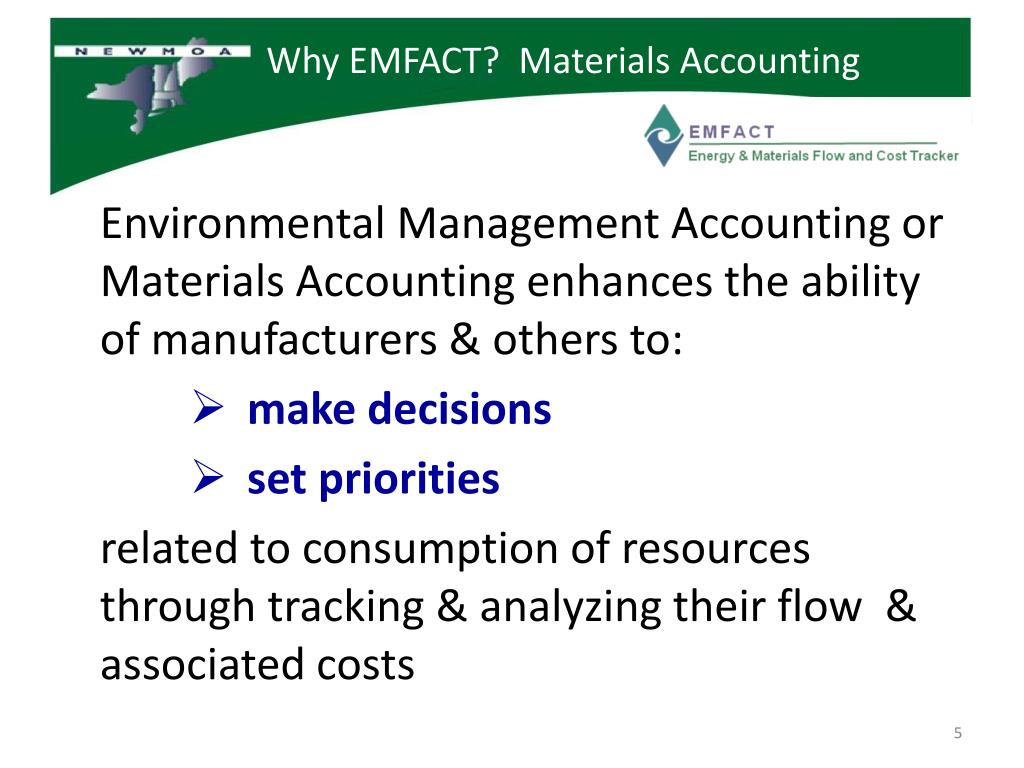 NEWMOA

Why EMFACT? Materials Accounting

EMFACT
Energy & Materials Flow and Cost Tracker

Environmental Management Accounting or Materials Accounting enhances the ability of manufacturers & others to:

➢ make decisions

➢ set priorities

related to consumption of resources through tracking & analyzing their flow & associated costs

5